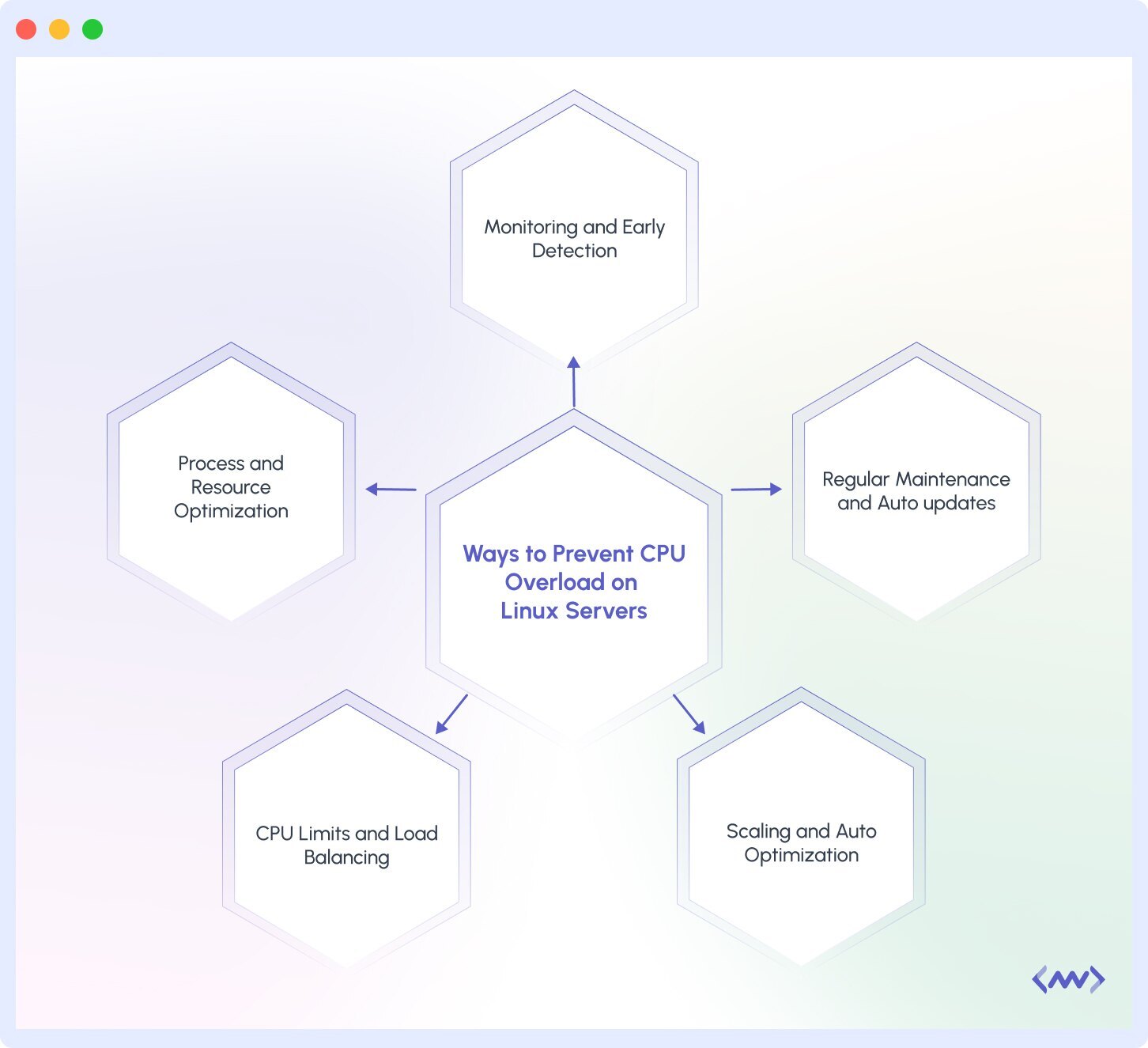 Monitoring and Early Detection

Process and Resource Optimization

Ways to Prevent CPU Overload on Linux Servers

Regular Maintenance and Auto updates

CPU Limits and Load Balancing

Scaling and Auto Optimization